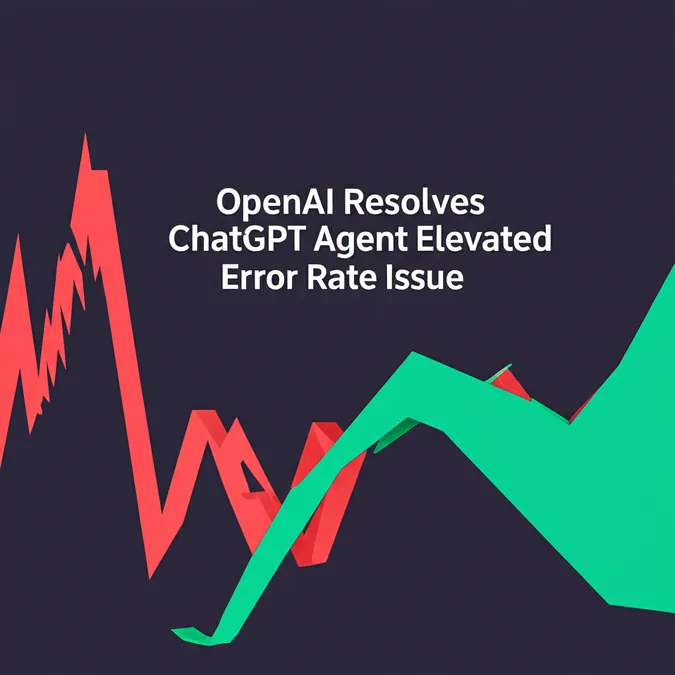 OpenAI Resolves ChatGPT Agent Elevated Error Rate Issue